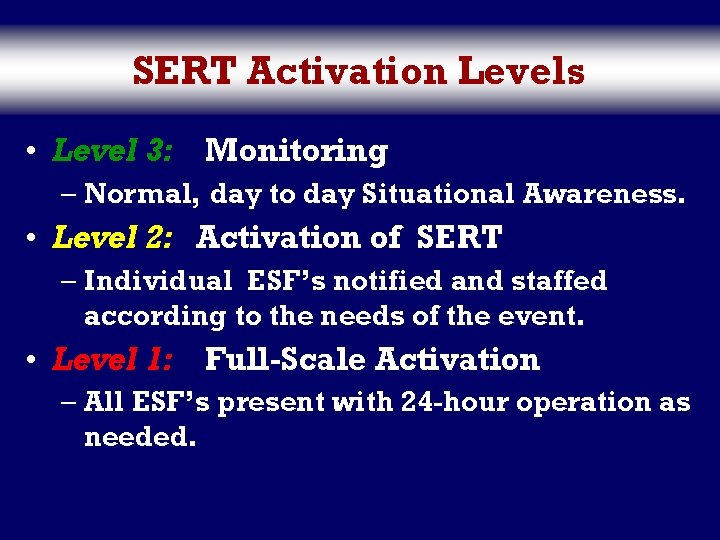 SERT Activation Levels

• Level 3: Monitoring
– Normal, day to day Situational Awareness.

• Level 2: Activation of SERT
– Individual ESF's notified and staffed according to the needs of the event.

• Level 1: Full-Scale Activation
– All ESF's present with 24-hour operation as needed.